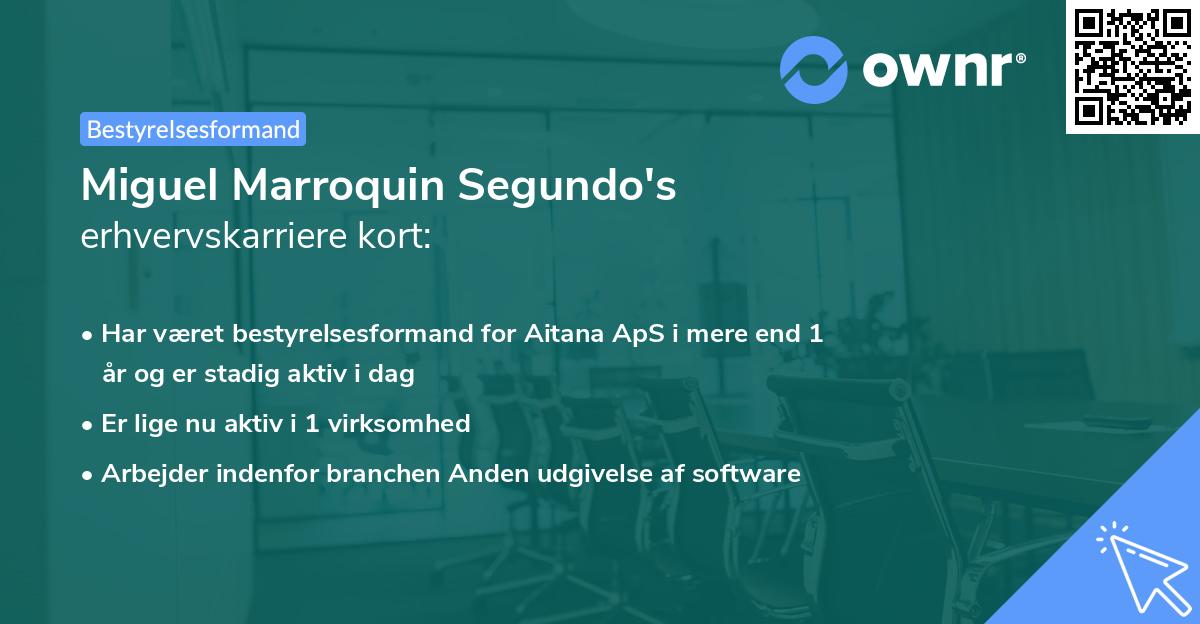 ownr®

Bestyrelsesformand

Miguel Marroquin Segundo's erhvervskarriere kort:

• Har været bestyrelsesformand for Aitana ApS i mere end 1 år og er stadig aktiv i dag
• Er lige nu aktiv i 1 virksomhed
• Arbejder indenfor branchen Anden udgivelse af software